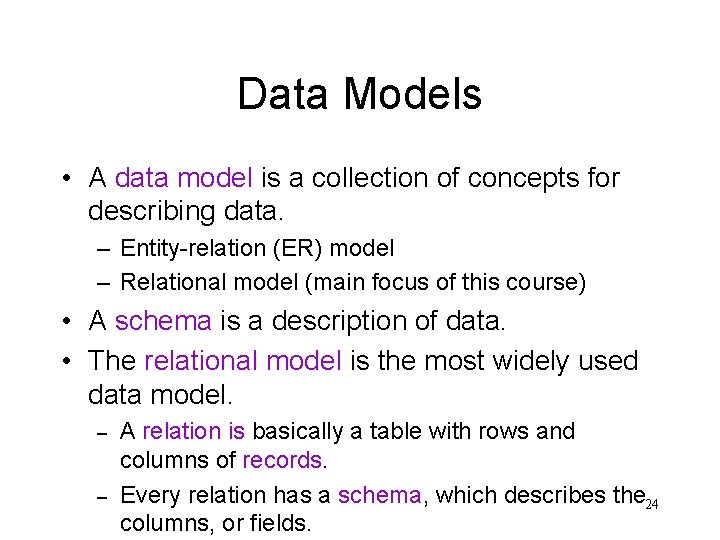 Data Models

• A data model is a collection of concepts for describing data.

- Entity-relation (ER) model
- Relational model (main focus of this course)

• A schema is a description of data.
• The relational model is the most widely used data model.

- A relation is basically a table with rows and columns of records.
- Every relation has a schema, which describes the columns, or fields.

24